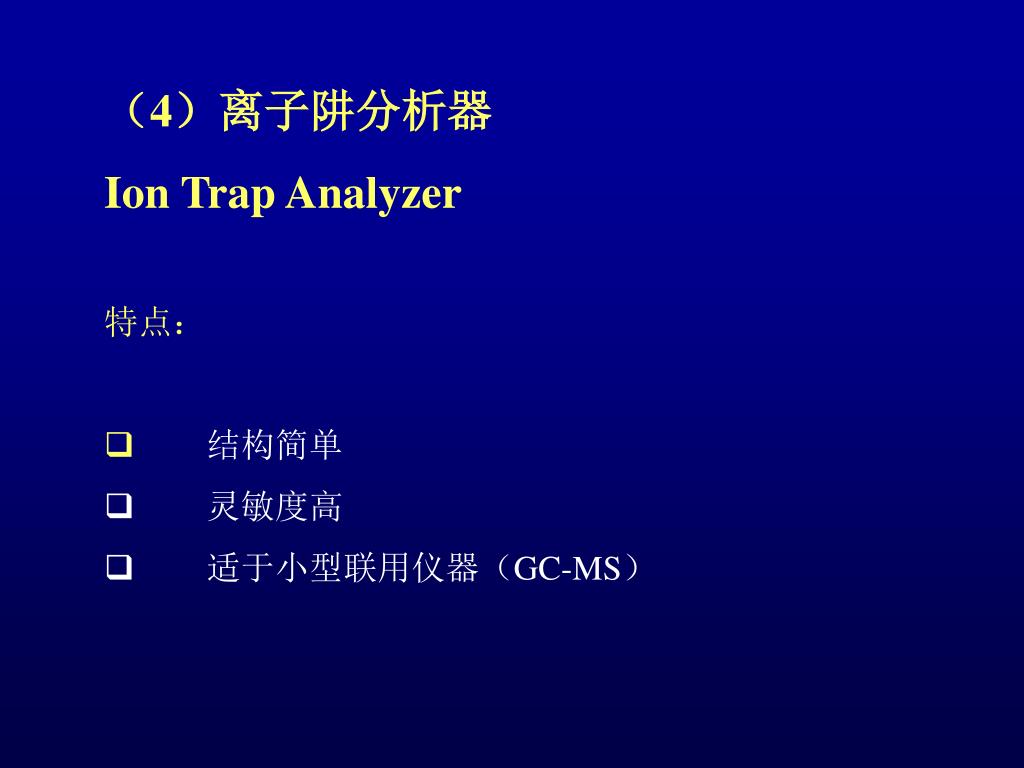 （4）离子阱分析器

Ion Trap Analyzer

特点：

❑ 结构简单
❑ 灵敏度高
❑ 适于小型联用仪器（GC-MS）